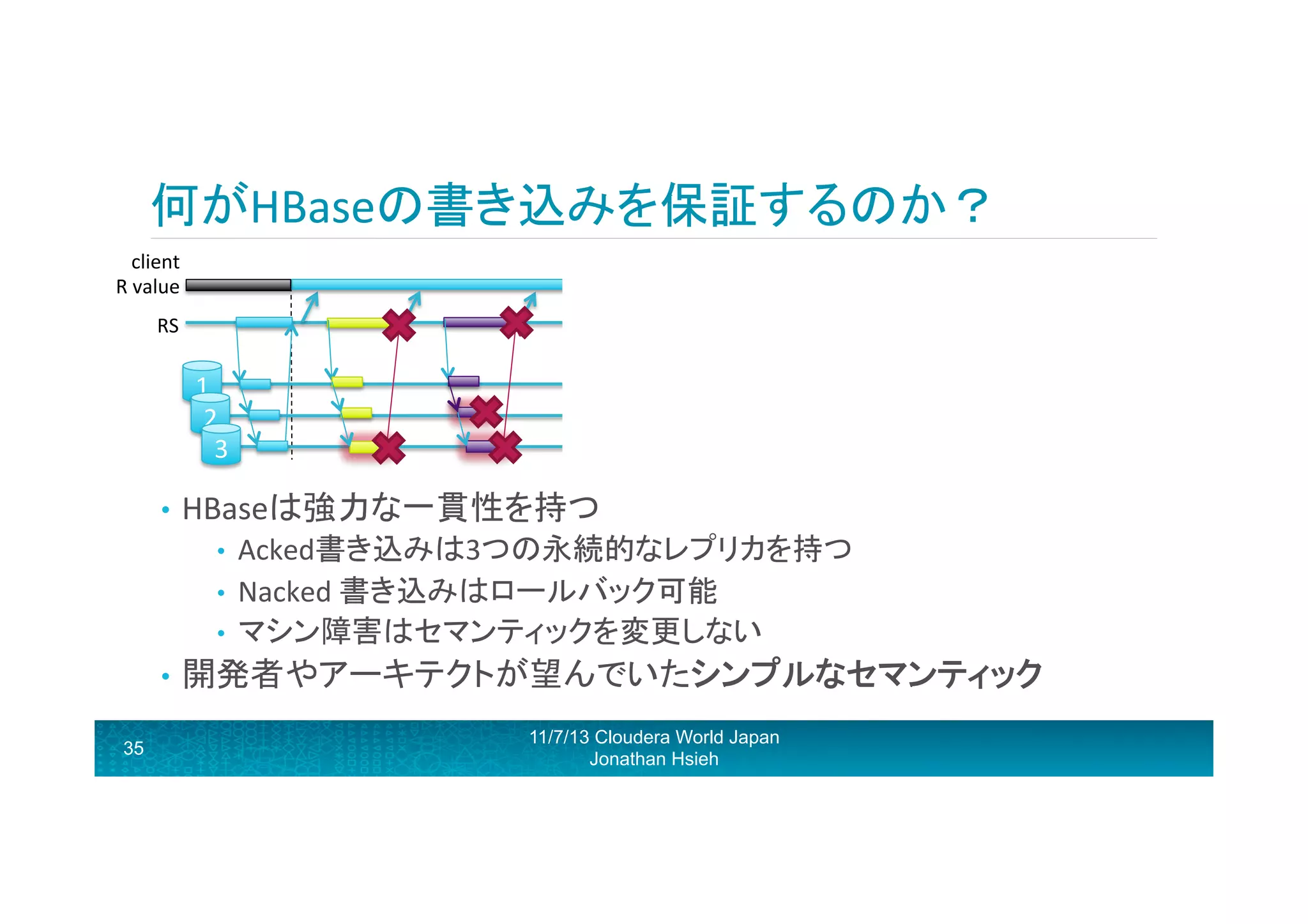 何がHBaseの書き込みを保証するのか？

client
R value

RS

1
2
3

• HBaseは強力な一貫性を持つ
  • Acked書き込みは3つの永続的なレプリカを持つ
  • Nacked 書き込みはロールバック可能
  • マシン障害はセマンティックを変更しない
• 開発者やアーキテクトが望んでいたシンプルなセマンティック

35

11/7/13 Cloudera World Japan
Jonathan Hsieh